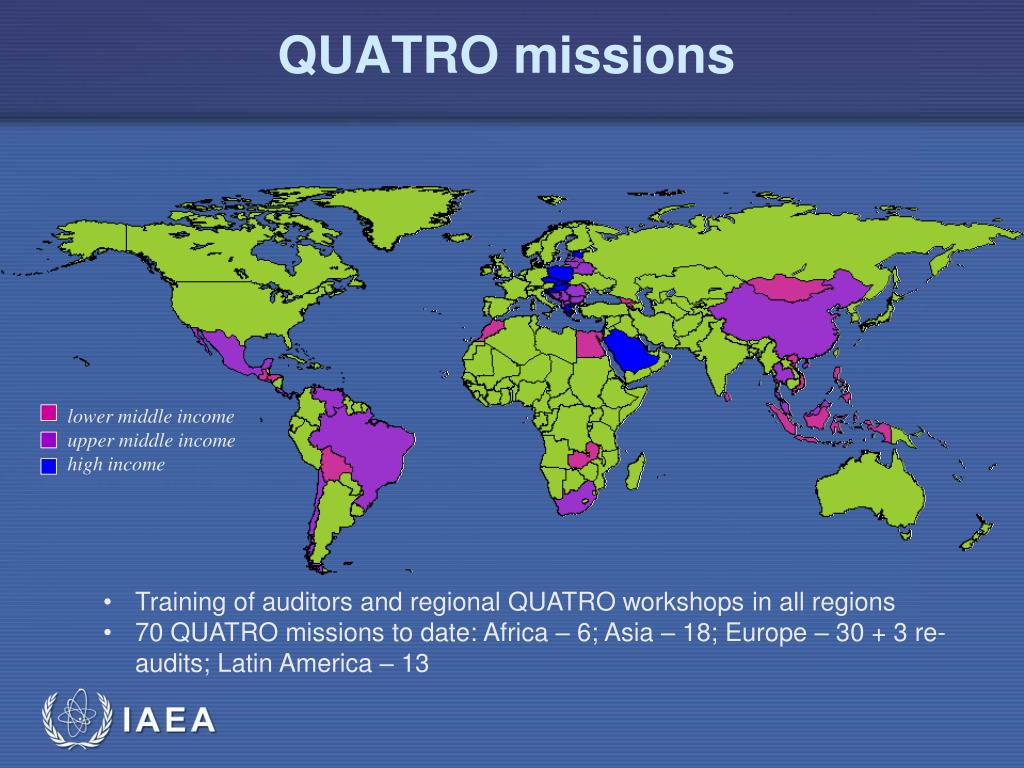 QUATRO missions

lower middle income
upper middle income
high income

• Training of auditors and regional QUATRO workshops in all regions
• 70 QUATRO missions to date: Africa – 6; Asia – 18; Europe – 30 + 3 re-audits; Latin America – 13

IAEA